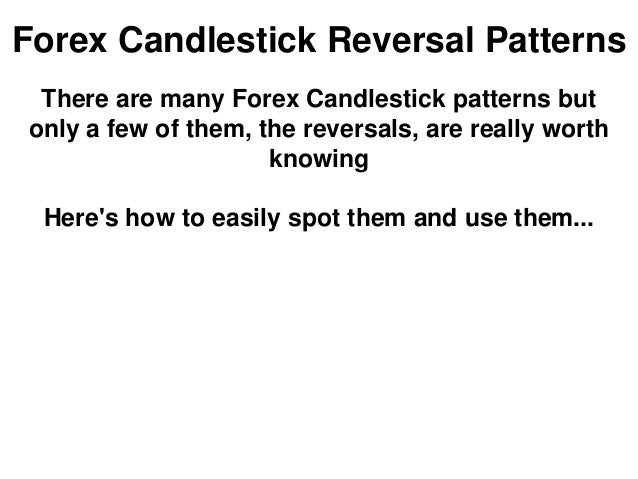 Forex Candlestick Reversal Patterns

There are many Forex Candlestick patterns but only a few of them, the reversals, are really worth knowing

Here's how to easily spot them and use them...